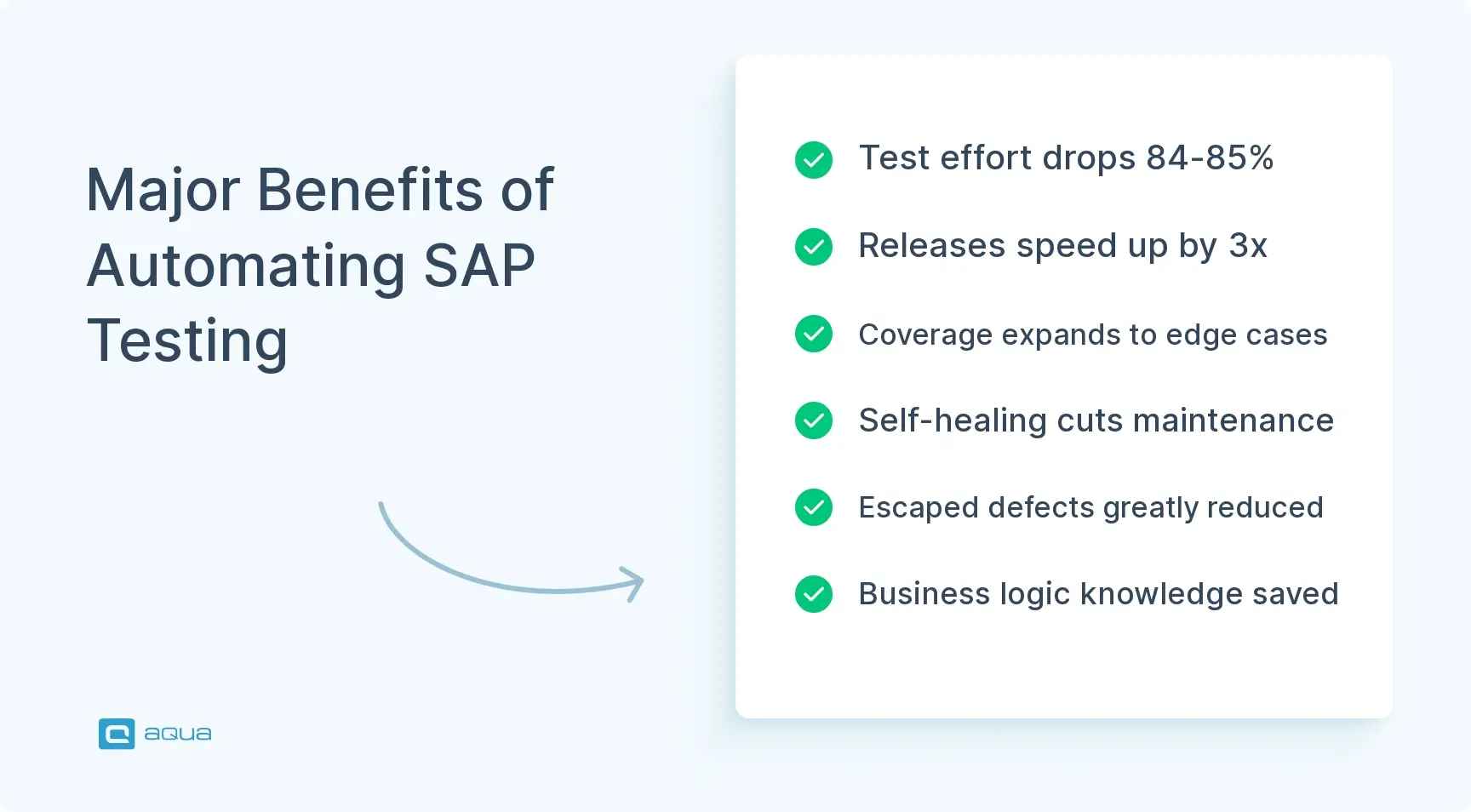 Major Benefits of Automating SAP Testing

Test effort drops 84-85%

Releases speed up by 3x

Coverage expands to edge cases

Self-healing cuts maintenance

Escaped defects greatly reduced

Business logic knowledge saved

aqua